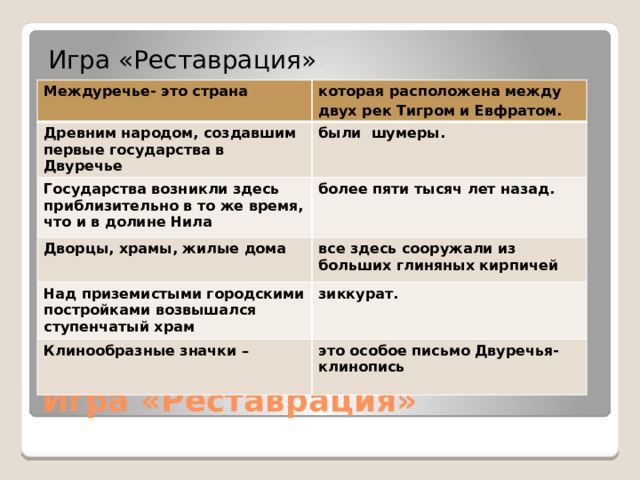 Игра «Реставрация»

| Междуречье- это страна | которая расположена между двух рек Тигром и Евфратом. |
|---|---|
| Древним народом, создавшим первые государства в Двуречье | были шумеры. |
| Государства возникли здесь приблизительно в то же время, что и в долине Нила | более пяти тысяч лет назад. |
| Дворцы, храмы, жилые дома | все здесь сооружали из больших глиняных кирпичей |
| Над приземистыми городскими постройками возвышался ступенчатый храм | зиккурат. |
| Клинообразные значки – | это особое письмо Двуречья- клинопись |

Игра «Реставрация»